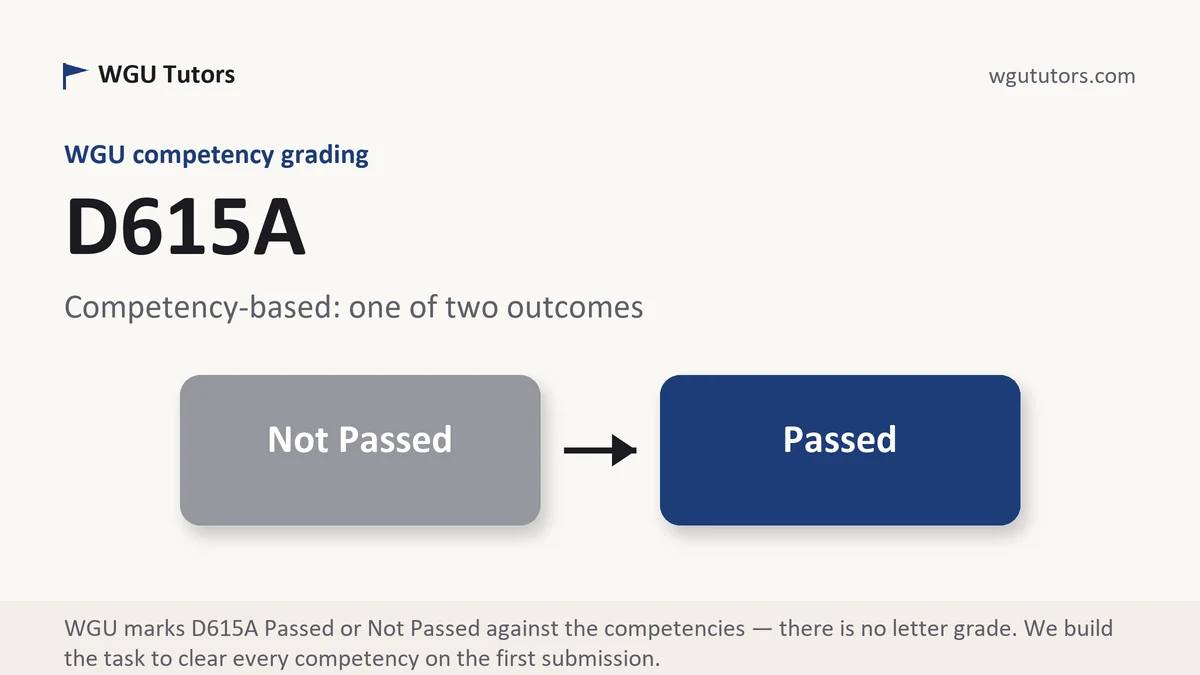 WGU Tutors

wgututors.com

WGU competency grading

D615A

Competency-based: one of two outcomes

Not Passed

Passed

WGU marks D615A Passed or Not Passed against the competencies — there is no letter grade. We build the task to clear every competency on the first submission.